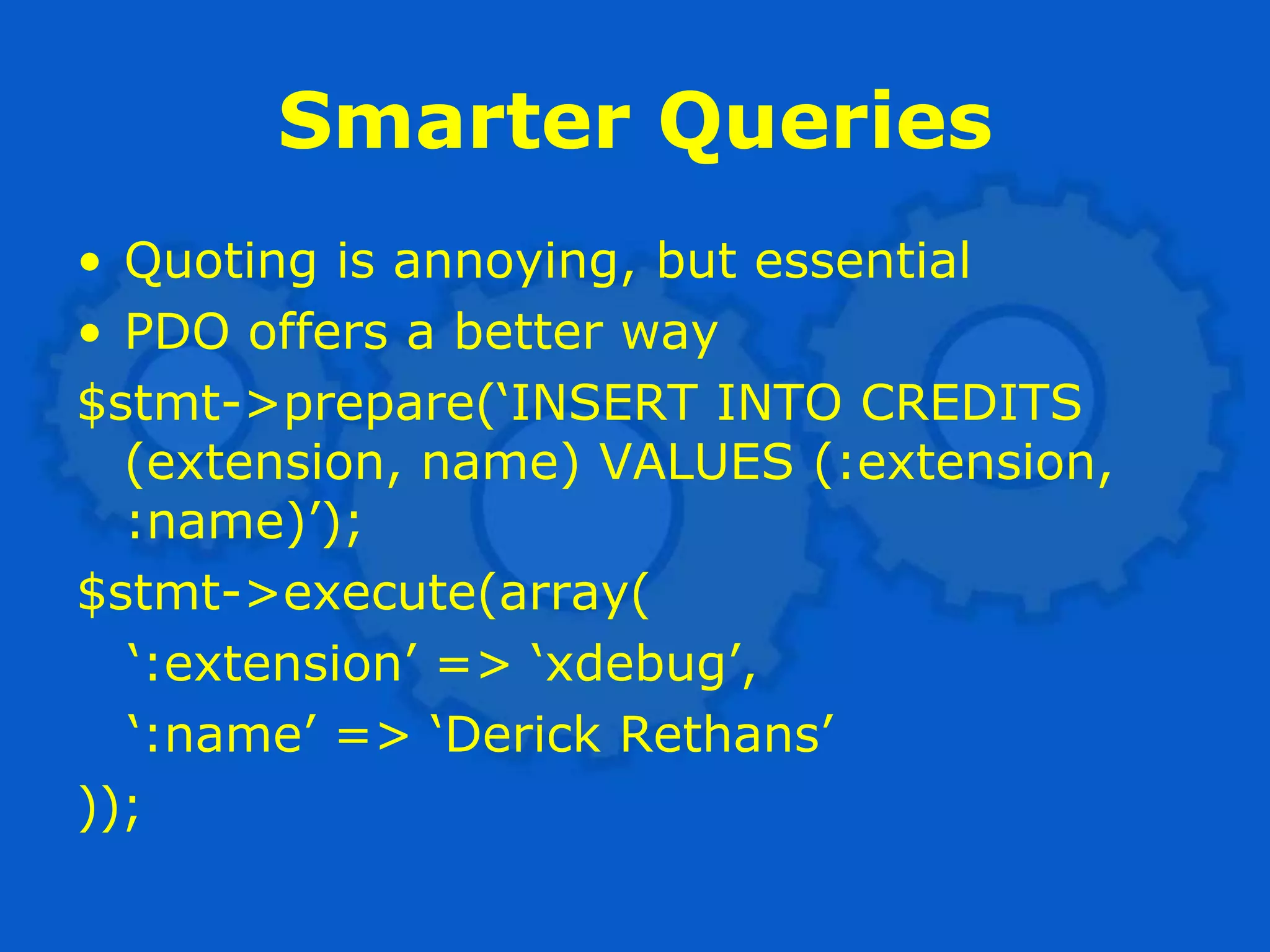 Smarter Queries

• Quoting is annoying, but essential
• PDO offers a better way

$stmt->prepare(‘INSERT INTO CREDITS (extension, name) VALUES (:extension, :name)’);

$stmt->execute(array(
‘:extension’ => ‘xdebug’,
‘:name’ => ‘Derick Rethans’
));